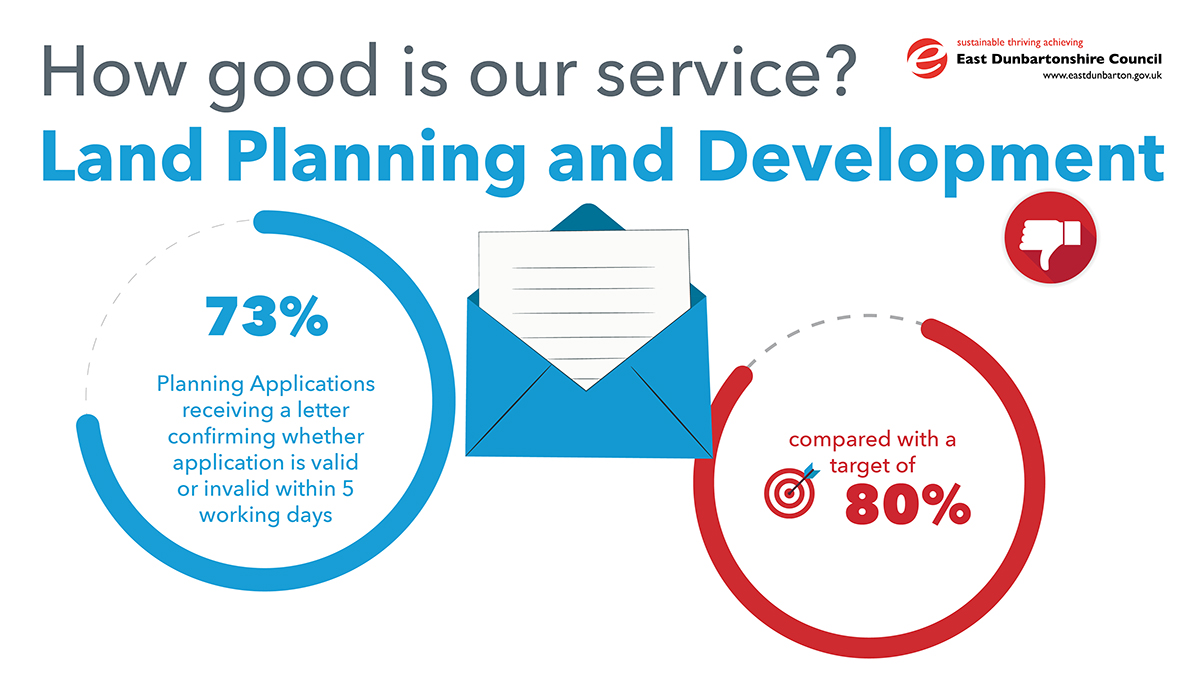 How good is our service?

sustainable thriving achieving
East Dunbartonshire Council
www.eastdunbarton.gov.uk

Land Planning and Development

73%

Planning Applications receiving a letter confirming whether application is valid or invalid within 5 working days

compared with a target of

80%